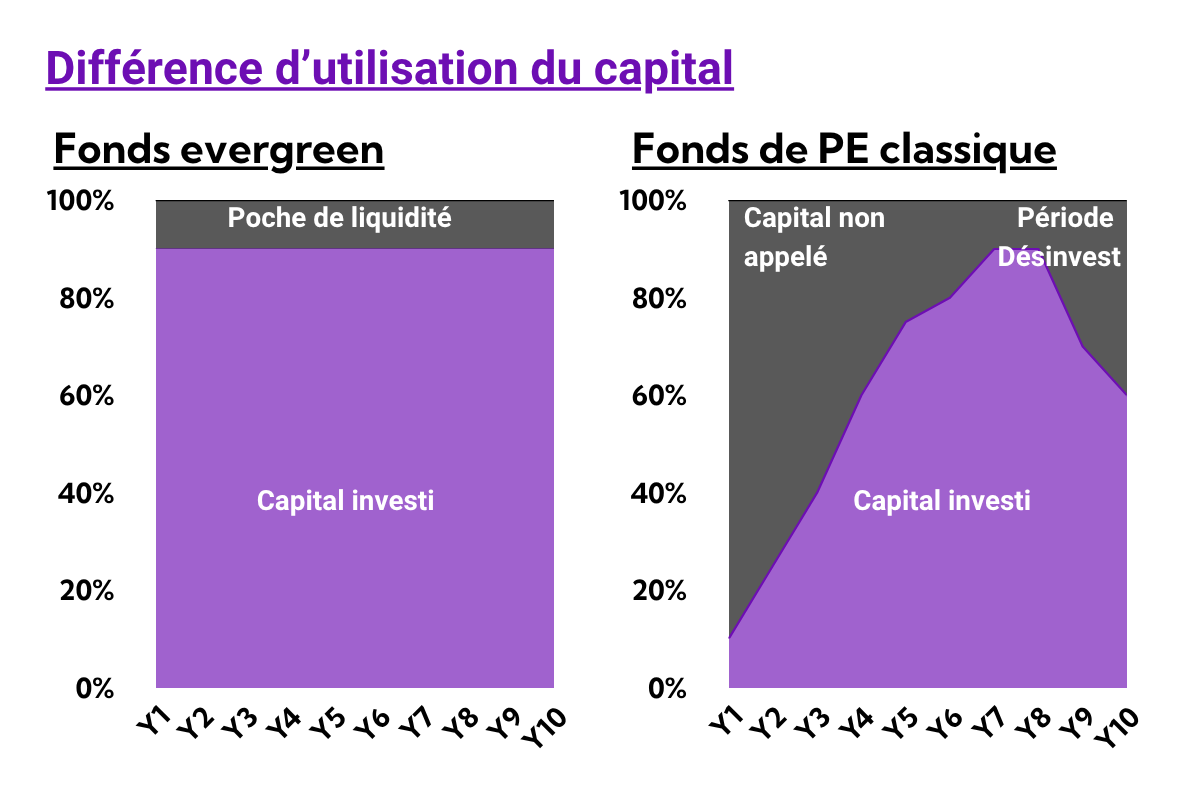 Différence d'utilisation du capital

Fonds evergreen

100%
80%
60%
40%
20%
0%

Poche de liquidité

Capital investi

Y1 Y2 Y3 Y4 Y5 Y6 Y7 Y8 Y9 Y10

Fonds de PE classique

100%
80%
60%
40%
20%
0%

Capital non appelé

Période Désinvest

Capital investi

Y1 Y2 Y3 Y4 Y5 Y6 Y7 Y8 Y9 Y10